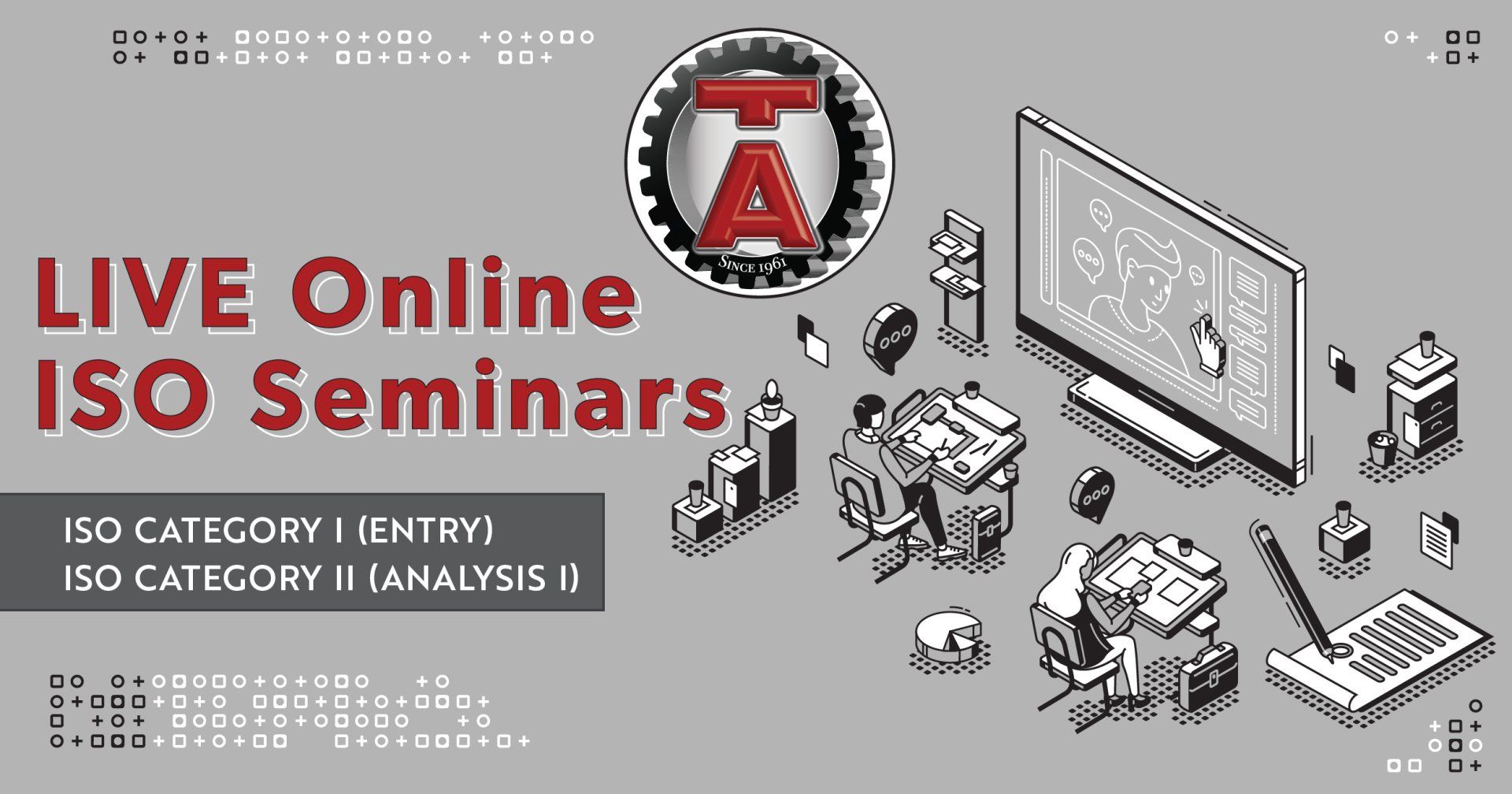 TA
SINCE 1961

LIVE Online
ISO Seminars

ISO CATEGORY I (ENTRY)
ISO CATEGORY II (ANALYSIS I)